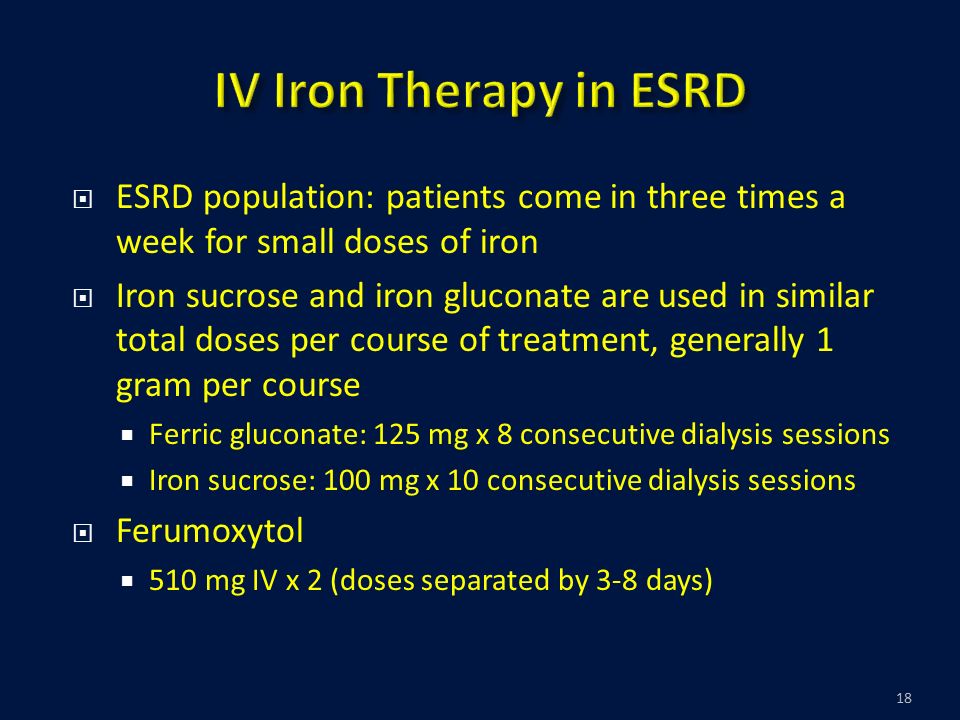 IV Iron Therapy in ESRD

ESRD population: patients come in three times a week for small doses of iron

Iron sucrose and iron gluconate are used in similar total doses per course of treatment, generally 1 gram per course

Ferric gluconate: 125 mg x 8 consecutive dialysis sessions

Iron sucrose: 100 mg x 10 consecutive dialysis sessions

Ferumoxytol

510 mg IV x 2 (doses separated by 3-8 days)

18